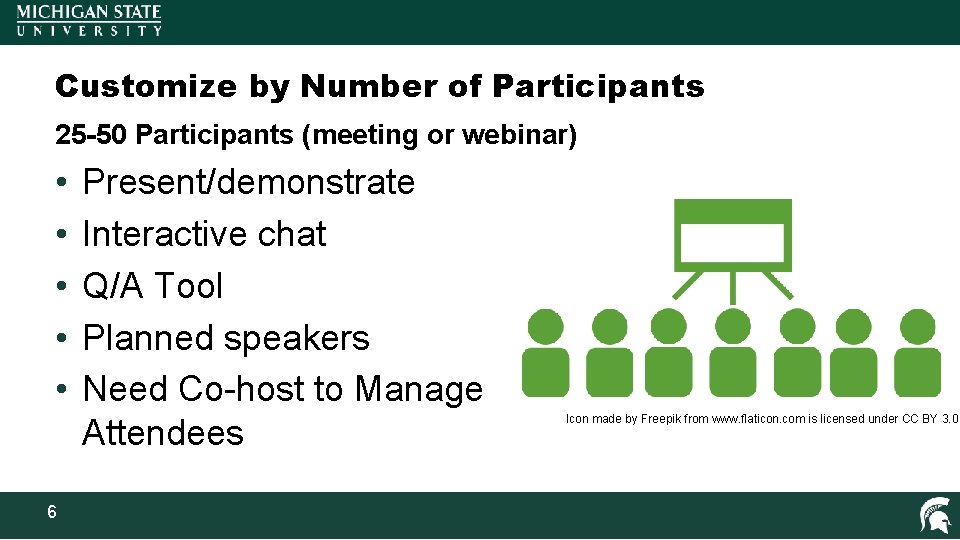 MICHIGAN STATE
UNIVERSITY

Customize by Number of Participants

25-50 Participants (meeting or webinar)

• Present/demonstrate
• Interactive chat
• Q/A Tool
• Planned speakers
• Need Co-host to Manage Attendees

Icon made by Freepik from www.flaticon.com is licensed under CC BY 3.0

6